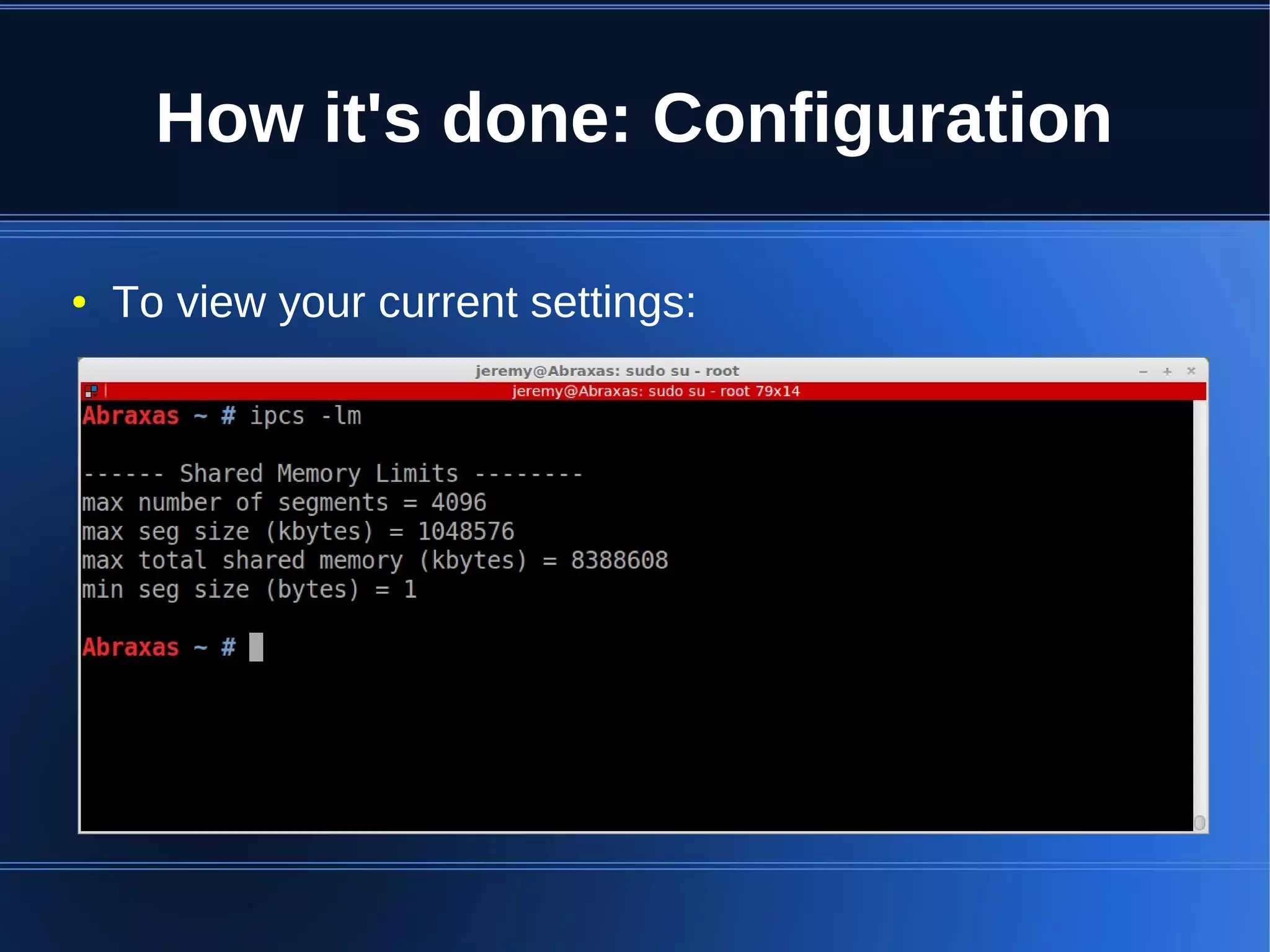 How it's done: Configuration

• To view your current settings:

jeremy@Abraxas: sudo su - root

jeremy@Abraxas: sudo su - root 79x14

Abraxas ~ # ipcs -lm

------ Shared Memory Limits --------
max number of segments = 4096
max seg size (kbytes) = 1048576
max total shared memory (kbytes) = 8388608
min seg size (bytes) = 1

Abraxas ~ #